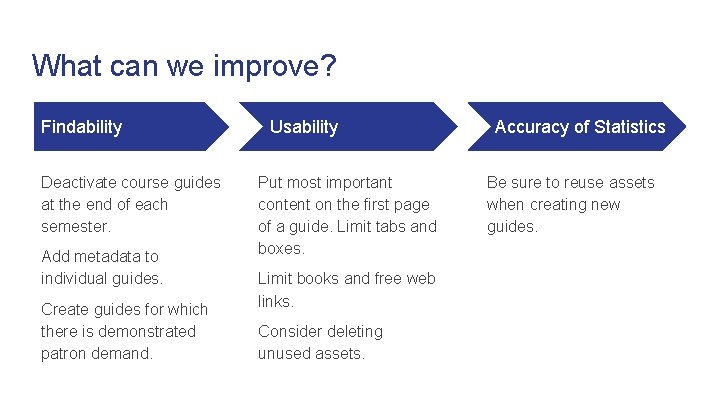 What can we improve?

Findability

Deactivate course guides at the end of each semester.

Add metadata to individual guides.

Create guides for which there is demonstrated patron demand.

Usability

Put most important content on the first page of a guide. Limit tabs and boxes.

Limit books and free web links.

Consider deleting unused assets.

Accuracy of Statistics

Be sure to reuse assets when creating new guides.